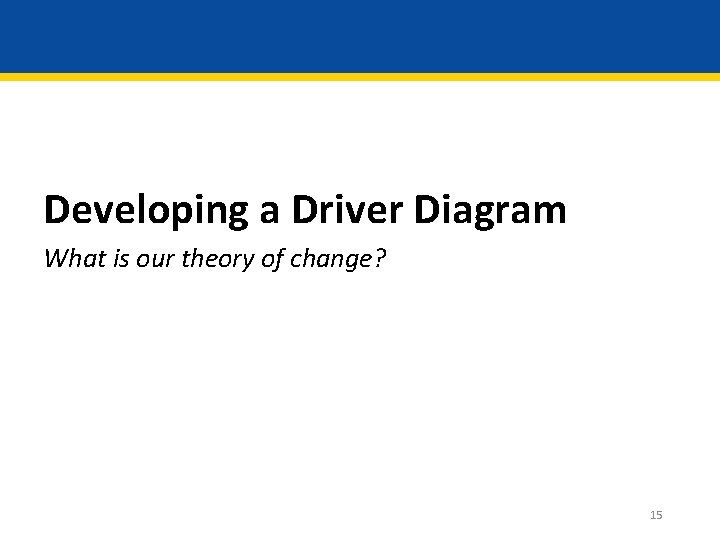 Developing a Driver Diagram

What is our theory of change?

15